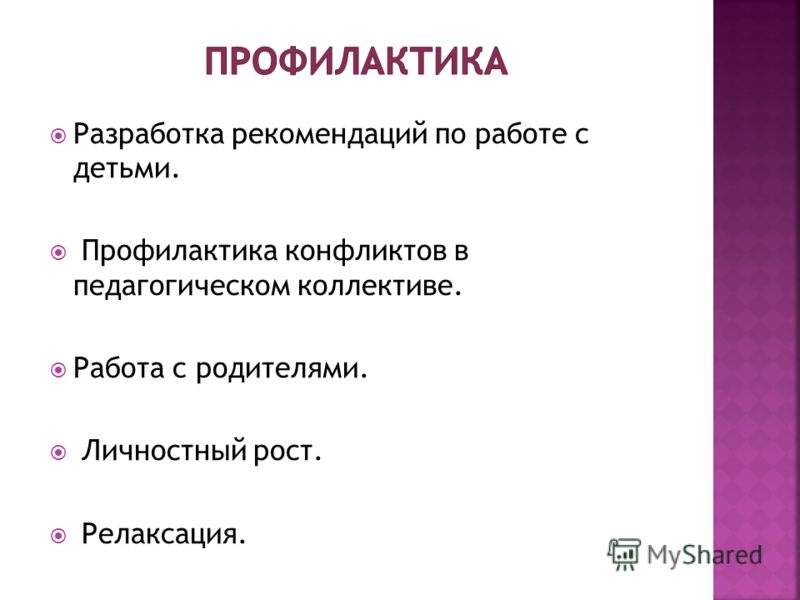 ПРОФИЛАКТИКА

Разработка рекомендаций по работе с детьми.

Профилактика конфликтов в педагогическом коллективе.

Работа с родителями.

Личностный рост.

Релаксация.

MyShared